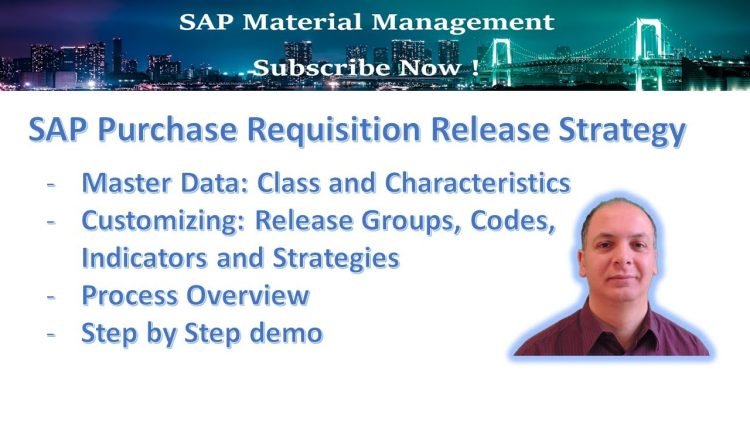 SAP Material Management

Subscribe Now !

SAP Purchase Requisition Release Strategy

- Master Data: Class and Characteristics
- Customizing: Release Groups, Codes, Indicators and Strategies
- Process Overview
- Step by Step demo